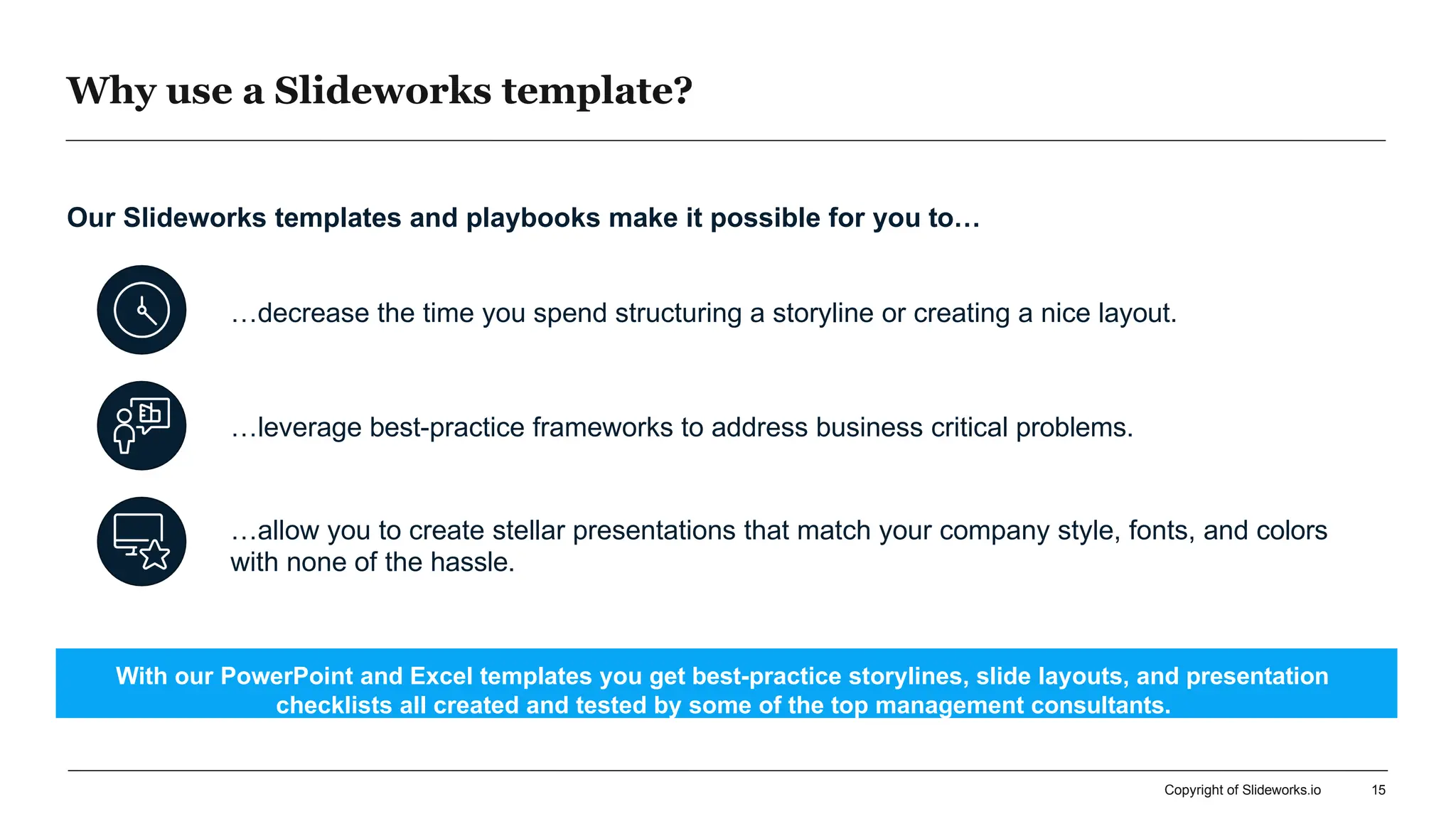 Why use a Slideworks template?

Our Slideworks templates and playbooks make it possible for you to…

…decrease the time you spend structuring a storyline or creating a nice layout.

…leverage best-practice frameworks to address business critical problems.

…allow you to create stellar presentations that match your company style, fonts, and colors with none of the hassle.

With our PowerPoint and Excel templates you get best-practice storylines, slide layouts, and presentation checklists all created and tested by some of the top management consultants.

Copyright of Slideworks.io 15